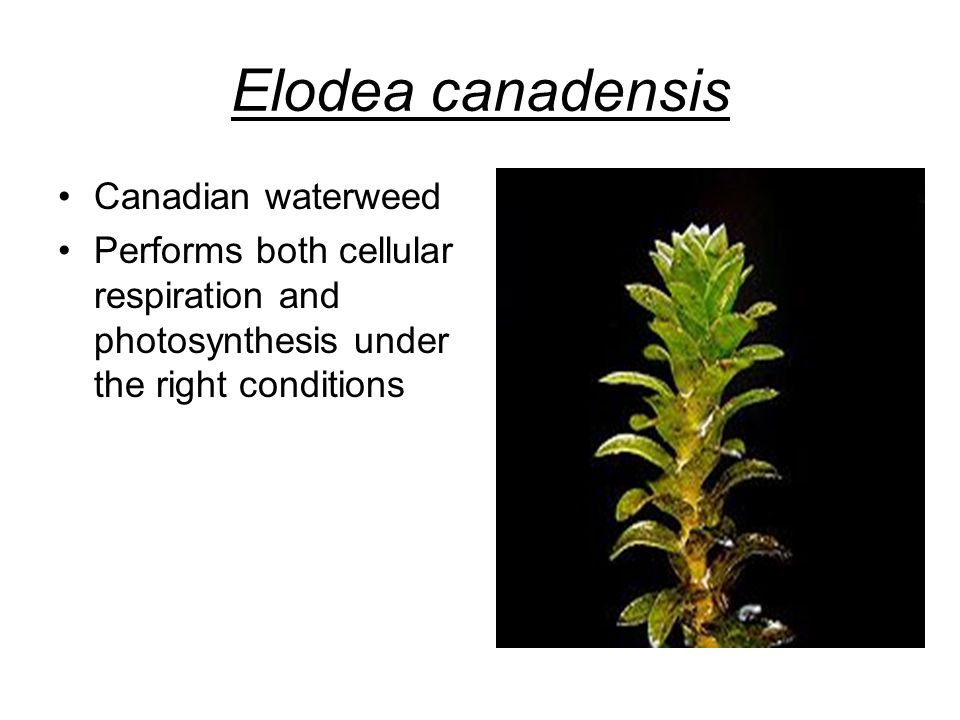 Elodea canadensis

• Canadian waterweed
• Performs both cellular respiration and photosynthesis under the right conditions